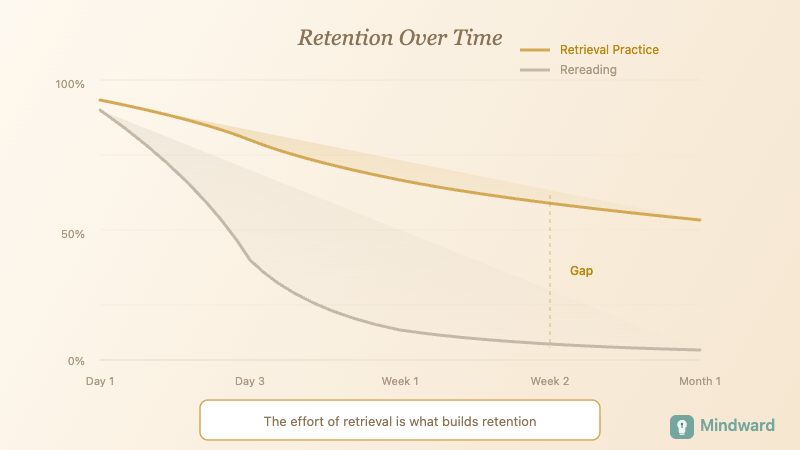 Retention Over Time

Retrieval Practice
Rereading

100%
50%
0%

Gap

Day 1
Day 3
Week 1
Week 2
Month 1

The effort of retrieval is what builds retention

Mindward